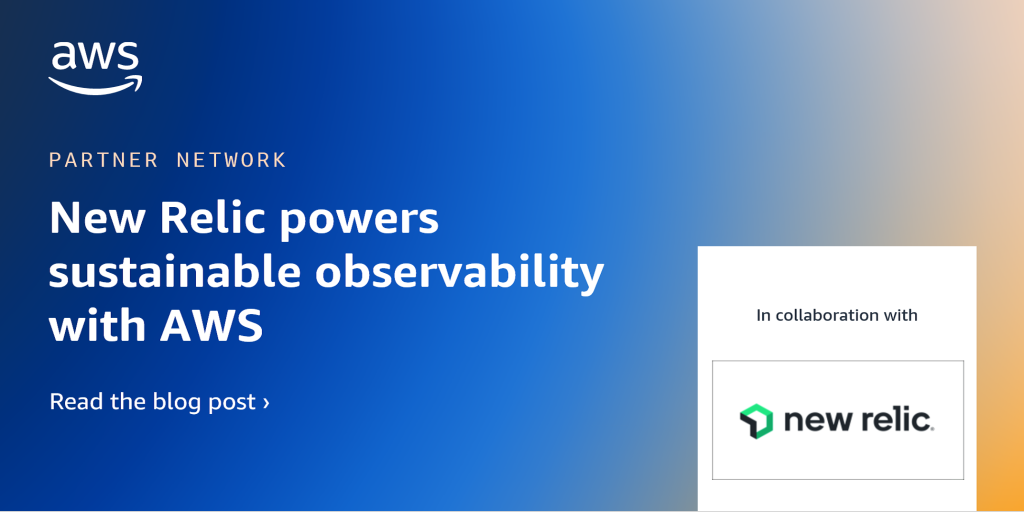 aws

PARTNER NETWORK

New Relic powers sustainable observability with AWS

Read the blog post ›

In collaboration with

new relic.